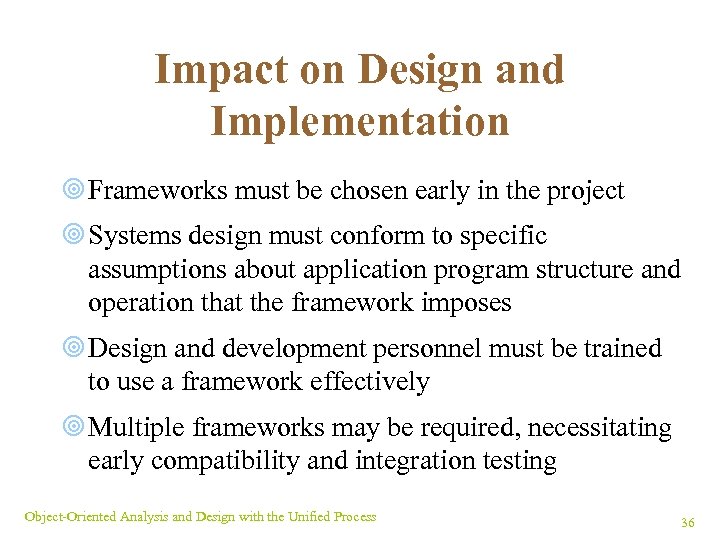 Impact on Design and Implementation

Frameworks must be chosen early in the project

Systems design must conform to specific assumptions about application program structure and operation that the framework imposes

Design and development personnel must be trained to use a framework effectively

Multiple frameworks may be required, necessitating early compatibility and integration testing

Object-Oriented Analysis and Design with the Unified Process

36